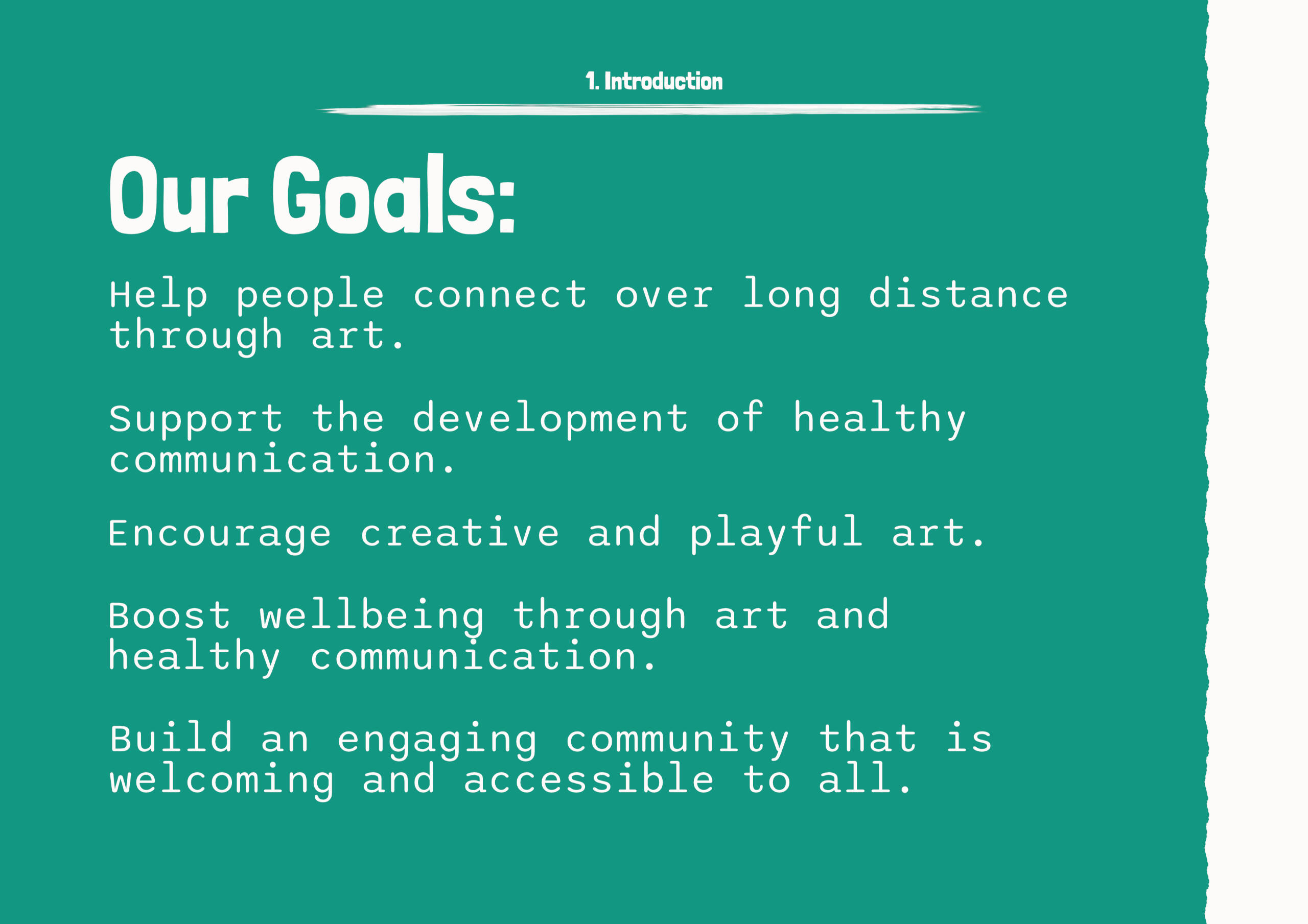 1. Introduction

Our Goals:

Help people connect over long distance through art.

Support the development of healthy communication.

Encourage creative and playful art.

Boost wellbeing through art and healthy communication.

Build an engaging community that is welcoming and accessible to all.